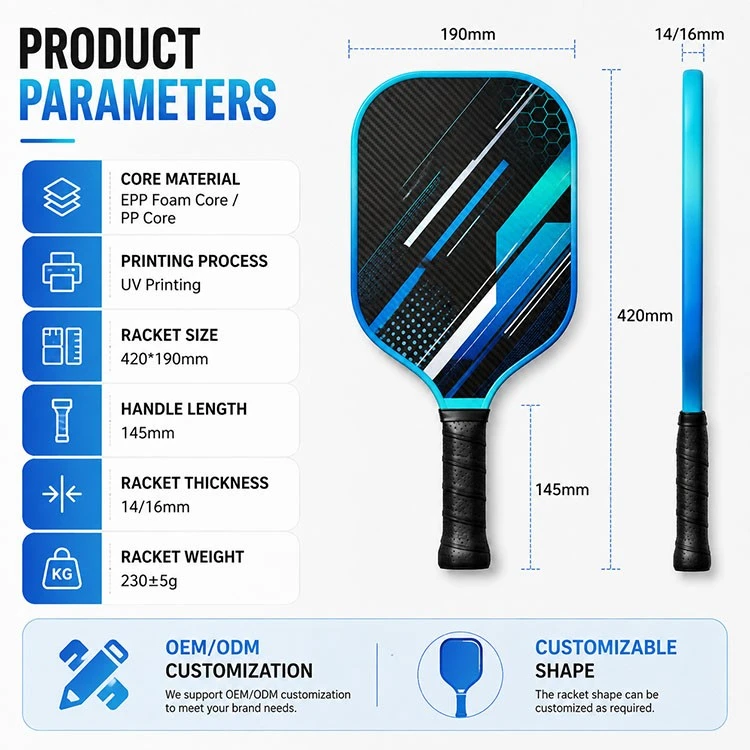 PRODUCT PARAMETERS

CORE MATERIAL
EPP Foam Core / PP Core

PRINTING PROCESS
UV Printing

RACKET SIZE
420*190mm

HANDLE LENGTH
145mm

RACKET THICKNESS
14/16mm

KG

RACKET WEIGHT
230±5g

190mm

14/16mm

420mm

145mm

OEM/ODM
CUSTOMIZATION
We support OEM/ODM customization to meet your brand needs.

CUSTOMIZABLE
SHAPE
The racket shape can be customized as required.